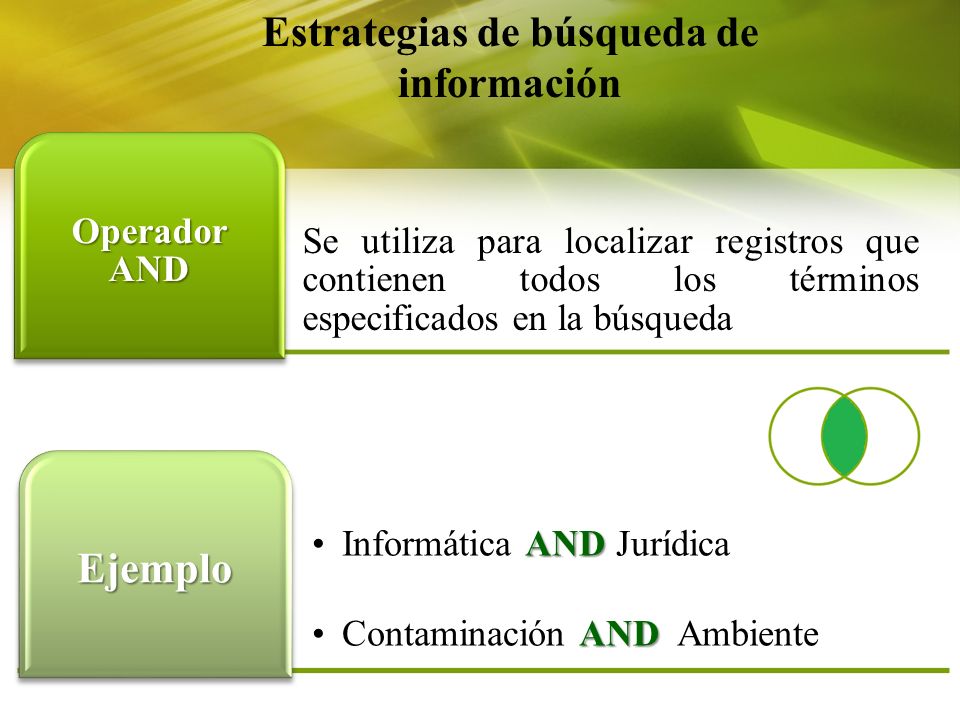 Estrategias de búsqueda de información

Operador AND

Se utiliza para localizar registros que contienen todos los términos especificados en la búsqueda

Ejemplo

• Informática AND Jurídica

• Contaminación AND Ambiente